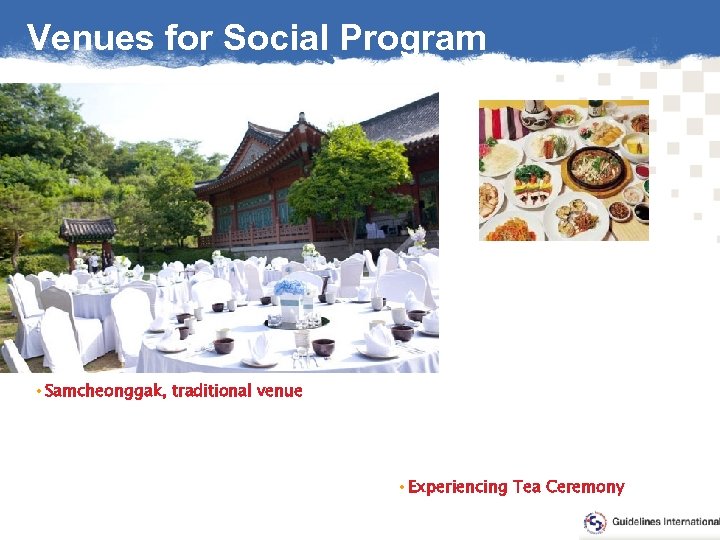 Venues for Social Program

• Samcheonggak, traditional venue

• Experiencing Tea Ceremony

Guidelines International